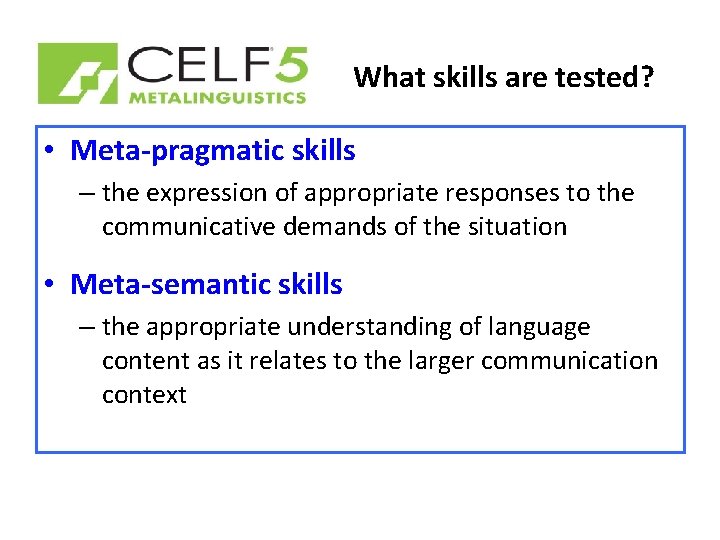 CELF 5
METALINGUISTICS

What skills are tested?

• Meta-pragmatic skills
– the expression of appropriate responses to the communicative demands of the situation

• Meta-semantic skills
– the appropriate understanding of language content as it relates to the larger communication context